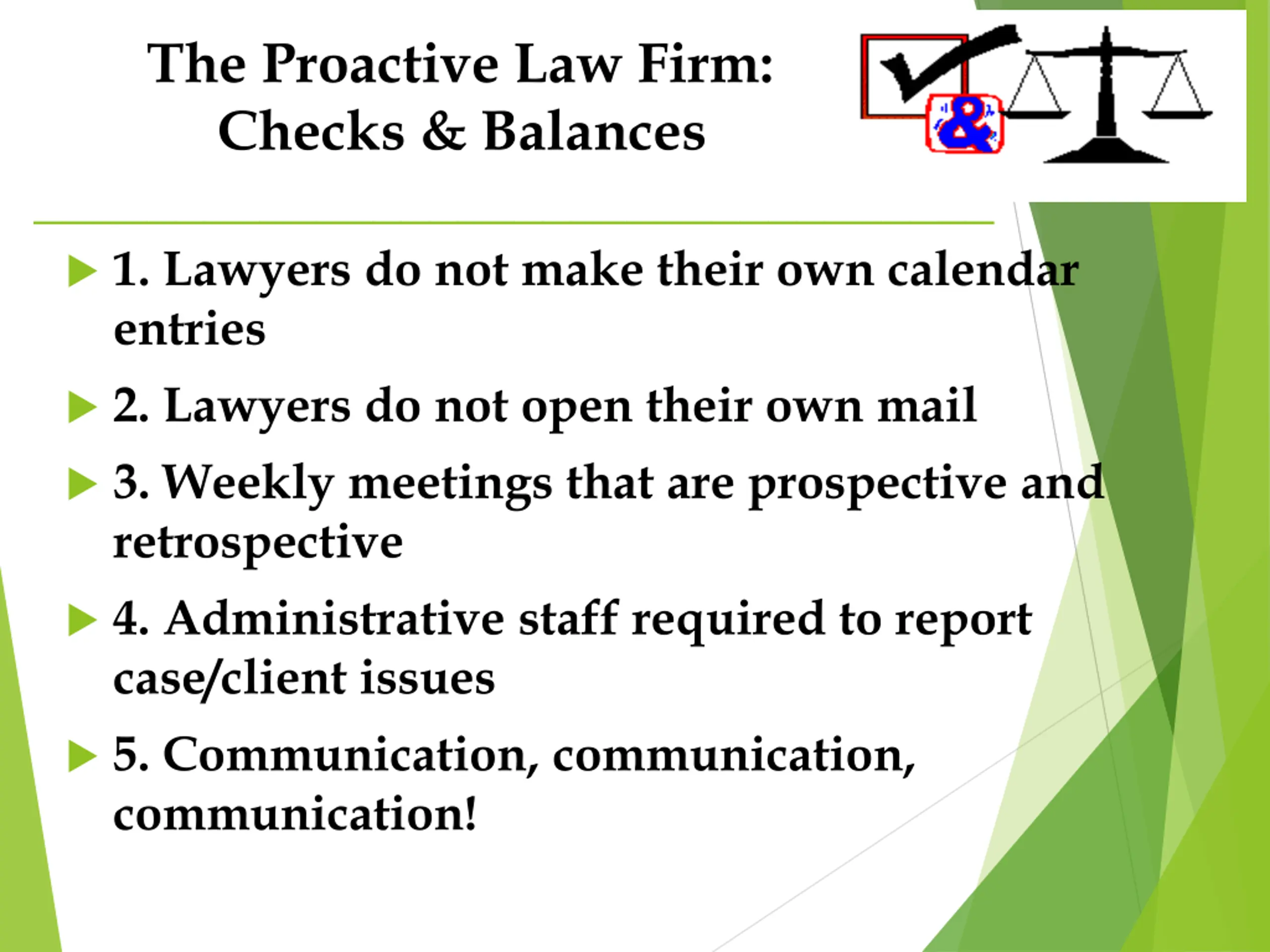 The Proactive Law Firm: Checks & Balances

&

1. Lawyers do not make their own calendar entries

2. Lawyers do not open their own mail

3. Weekly meetings that are prospective and retrospective

4. Administrative staff required to report case/client issues

5. Communication, communication, communication!